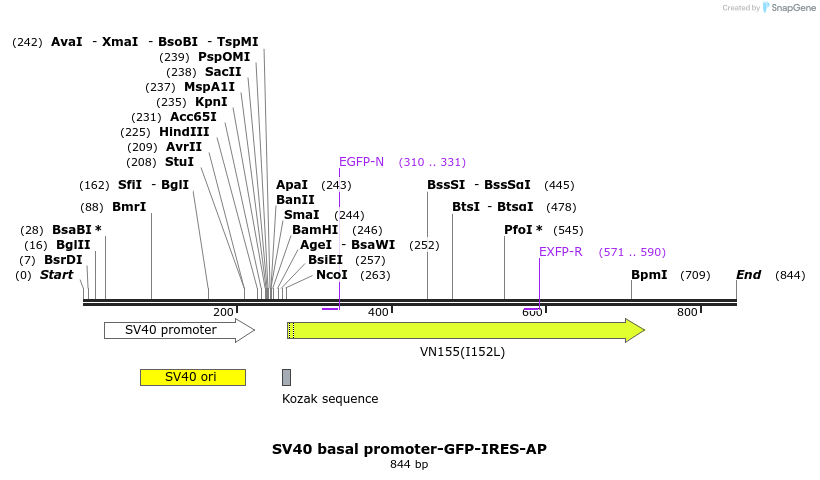 Created by SnapGene

(242) AvaI - XmaI - BsoBI - TspMI
(239) PspOMI
(238) SacII
(237) MspA1I
(235) KpnI
(231) Acc65I
(225) HindIII
(209) AvrII
(208) StuI
(162) SfiI - BglI
(88) BmrI
(28) BsaBI *
(16) BglII
(7) BsrDI
(0) Start

EGFP-N (310 .. 331)
ApaI (243)
BanII
SmaI (244)
BamHI (246)
AgeI - BsaWI (252)
BsiEI (257)
NcoI (263)

BssSI - BssSαI (445)
BtsI - BtsαI (478)
PfoI * (545)
EXFP-R (571 .. 590)
BpmI (709)
End (844)

200
400
600
800

SV40 promoter
VN155(I152L)
SV40 ori
Kozak sequence

SV40 basal promoter-GFP-IRES-AP
844 bp